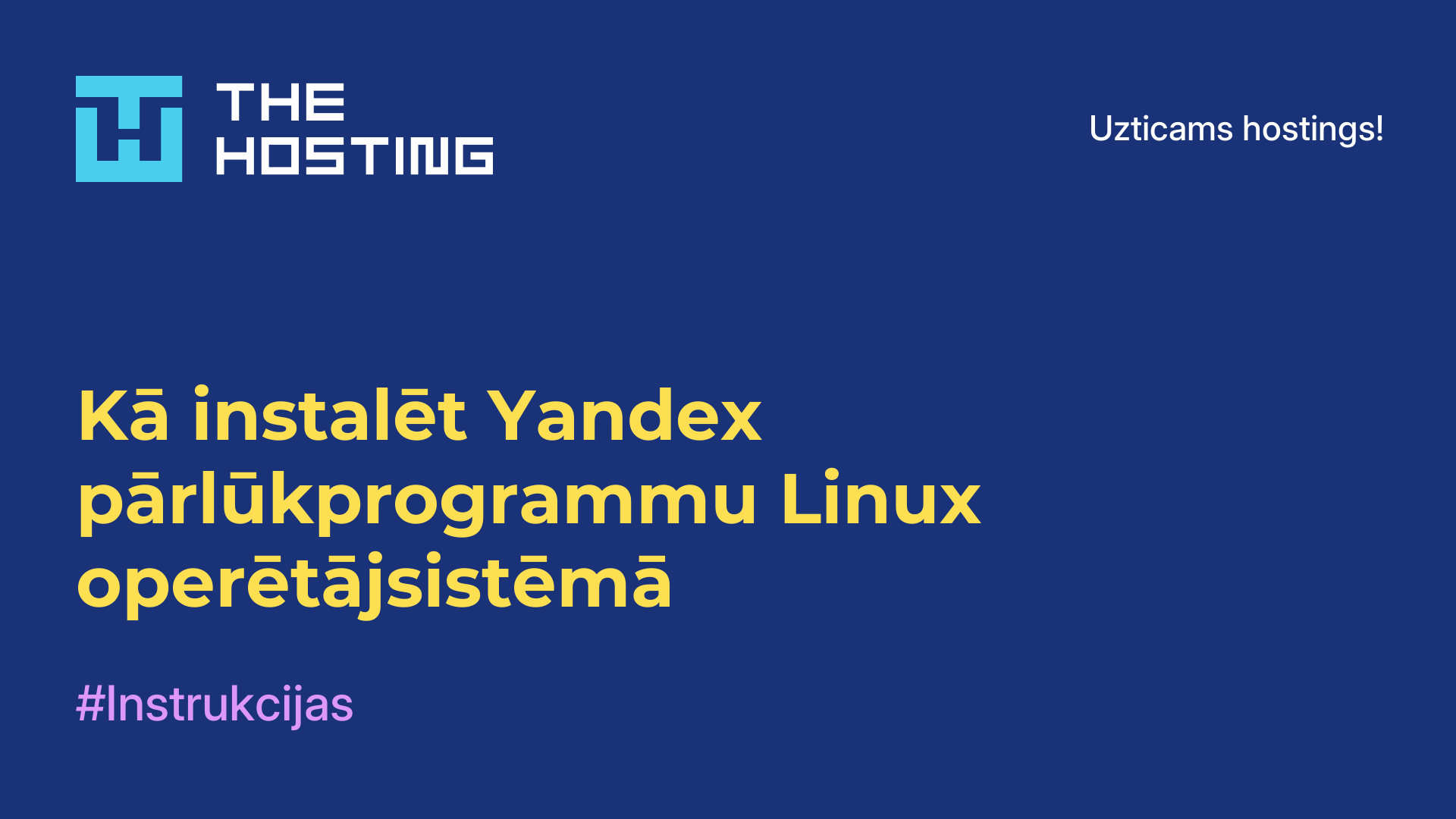 THE HOSTING

Uzticams hostings!

Kā instalēt Yandex pārlūkprogrammu Linux operētājsistēmā

#Instrukcijas